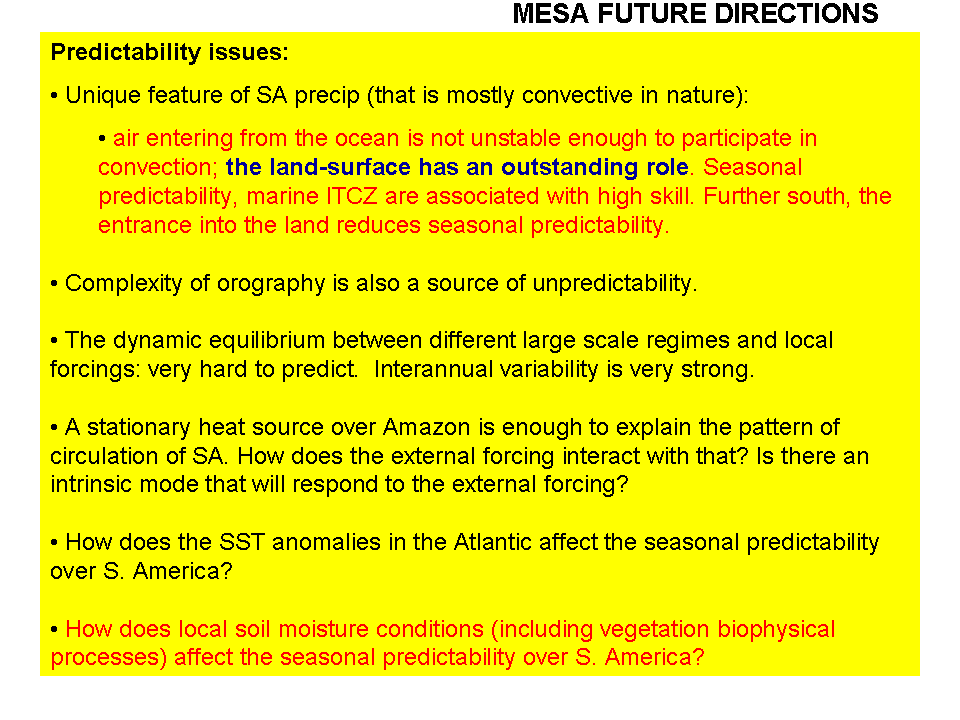 MESA FUTURE DIRECTIONS

Predictability issues:

• Unique feature of SA precip (that is mostly convective in nature):

• air entering from the ocean is not unstable enough to participate in convection; the land-surface has an outstanding role. Seasonal predictability, marine ITCZ are associated with high skill. Further south, the entrance into the land reduces seasonal predictability.

• Complexity of orography is also a source of unpredictability.

• The dynamic equilibrium between different large scale regimes and local forcings: very hard to predict. Interannual variability is very strong.

• A stationary heat source over Amazon is enough to explain the pattern of circulation of SA. How does the external forcing interact with that? Is there an intrinsic mode that will respond to the external forcing?

• How does the SST anomalies in the Atlantic affect the seasonal predictability over S. America?

• How does local soil moisture conditions (including vegetation biophysical processes) affect the seasonal predictability over S. America?